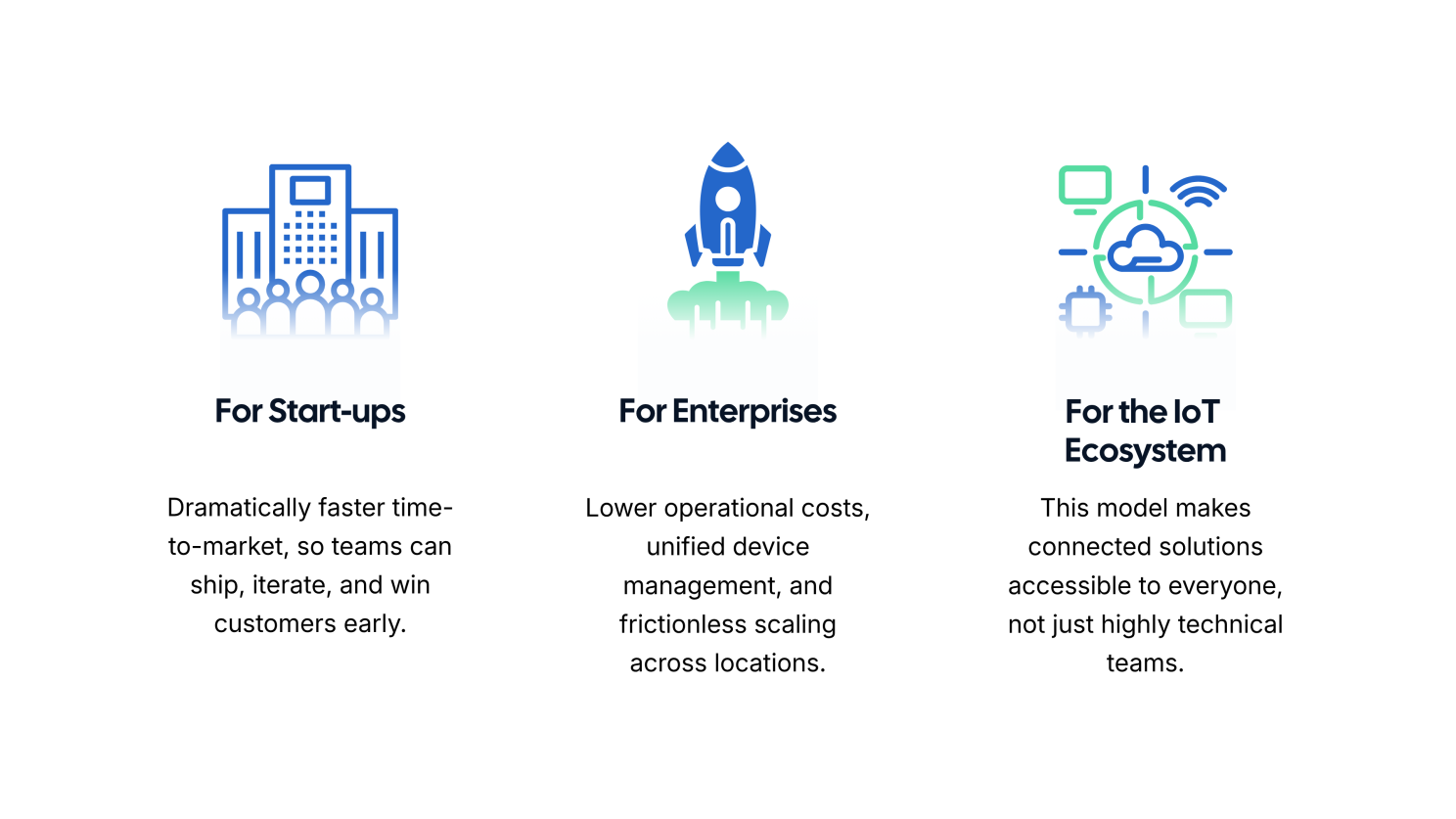 For Start-ups

Dramatically faster time-to-market, so teams can ship, iterate, and win customers early.

For Enterprises

Lower operational costs, unified device management, and frictionless scaling across locations.

For the IoT Ecosystem

This model makes connected solutions accessible to everyone, not just highly technical teams.